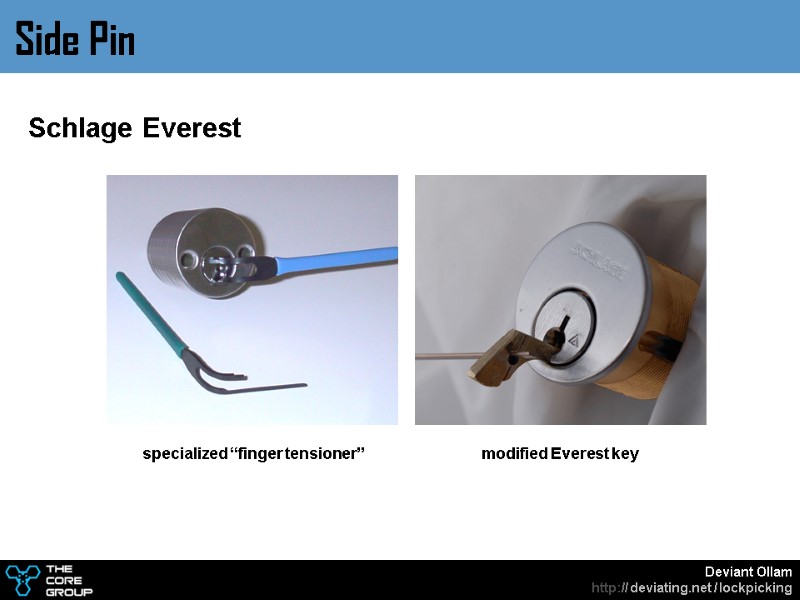 Side Pin

Schlage Everest

SCHLAGE

specialized "finger tensioner"

modified Everest key

THE CORE GROUP

Deviant Ollam
http://deviating.net/lockpicking